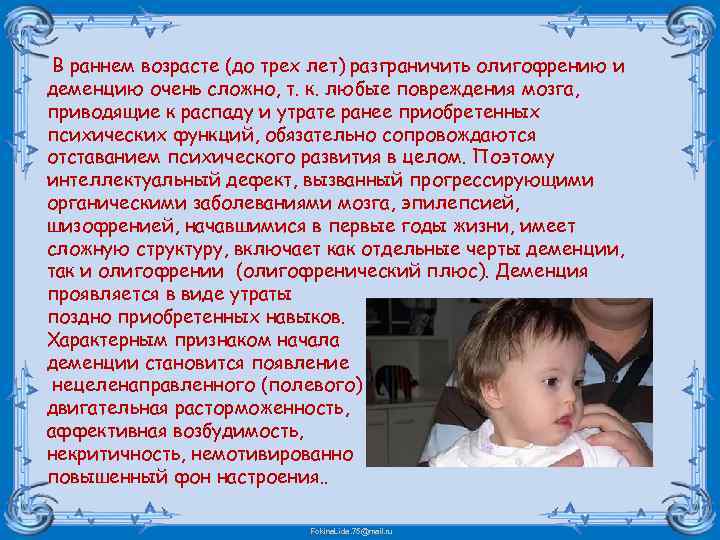 В раннем возрасте (до трех лет) разграничить олигофрению и деменцию очень сложно, т. к. любые повреждения мозга, приводящие к распаду и утрате ранее приобретенных психических функций, обязательно сопровождаются отставанием психического развития в целом. Поэтому интеллектуальный дефект, вызванный прогрессирующими органическими заболеваниями мозга, эпилепсией, шизофренией, начавшимися в первые годы жизни, имеет сложную структуру, включает как отдельные черты деменции, так и олигофрении (олигофренический плюс). Деменция проявляется в виде утраты поздно приобретенных навыков. Характерным признаком начала деменции становится появление нецеленаправленного (полевого) двигательная расторможенность, аффективная возбудимость, некритичность, немотивированно повышенный фон настроения..

FokinaLida.75@mail.ru